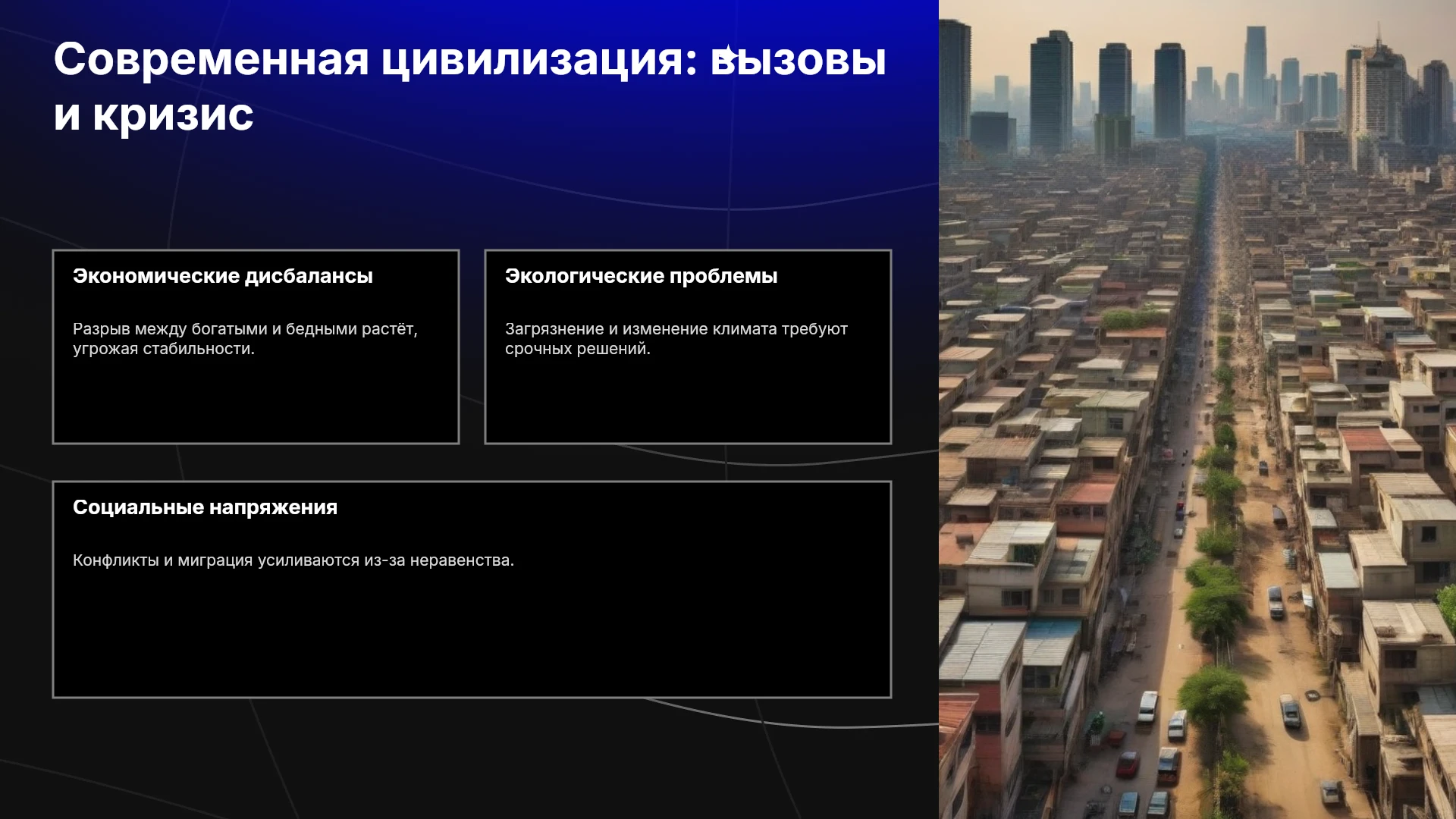 Современная цивилизация: вызовы и кризис

Экономические дисбалансы

Разрыв между богатыми и бедными растёт, угрожая стабильности.

Экологические проблемы

Загрязнение и изменение климата требуют срочных решений.

Социальные напряжения

Конфликты и миграция усиливаются из-за неравенства.